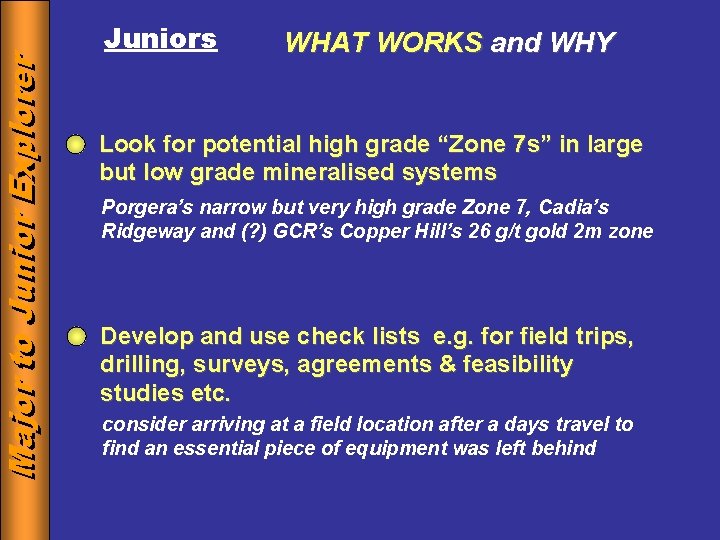 Major to Junior Explorer

Juniors WHAT WORKS and WHY

Look for potential high grade “Zone 7s” in large but low grade mineralised systems

Porgera’s narrow but very high grade Zone 7, Cadia’s Ridgeway and (?) GCR’s Copper Hill’s 26 g/t gold 2m zone

Develop and use check lists e.g. for field trips, drilling, surveys, agreements & feasibility studies etc.

consider arriving at a field location after a days travel to find an essential piece of equipment was left behind